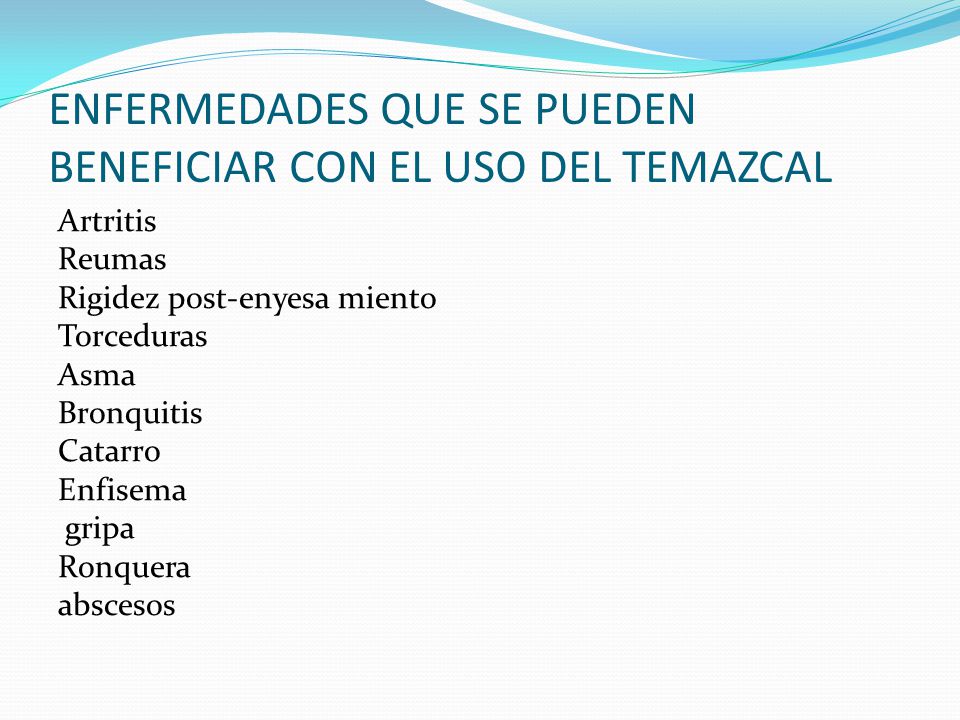 ENFERMEDADES QUE SE PUEDEN BENEFICIAR CON EL USO DEL TEMAZCAL

Artritis
Reumas
Rigidez post-enyesa miento
Torceduras
Asma
Bronquitis
Catarro
Enfisema
gripa
Ronquera
abscesos